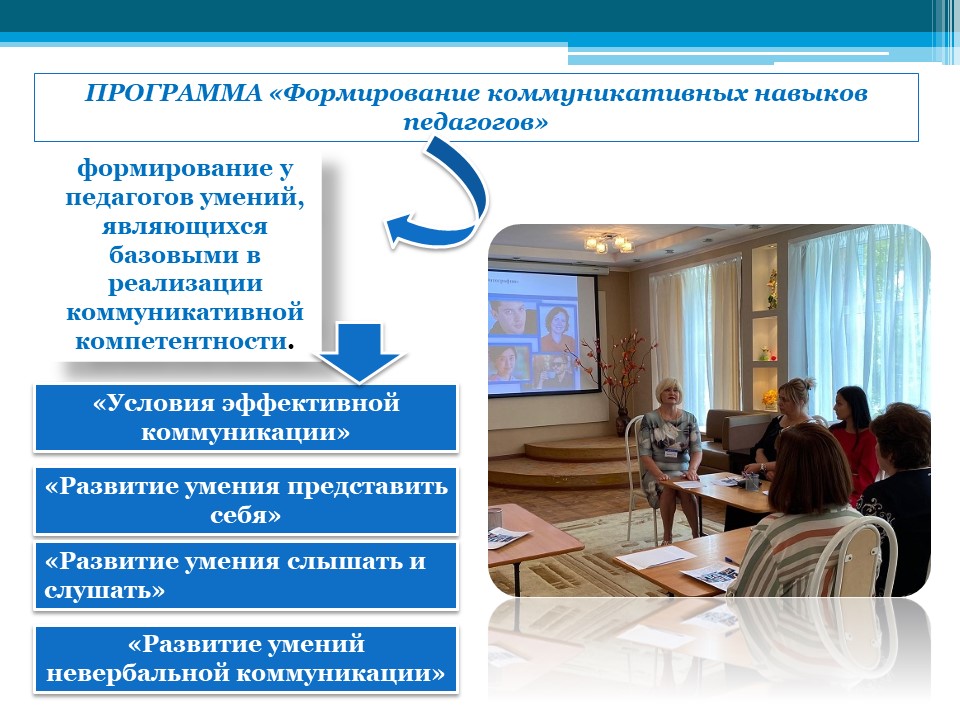 ПРОГРАММА «Формирование коммуникативных навыков педагогов»

формирование у педагогов умений, являющихся базовыми в реализации коммуникативной компетентности.

«Условия эффективной коммуникации»

«Развитие умения представить себя»

«Развитие умения слышать и слушать»

«Развитие умений невербальной коммуникации»